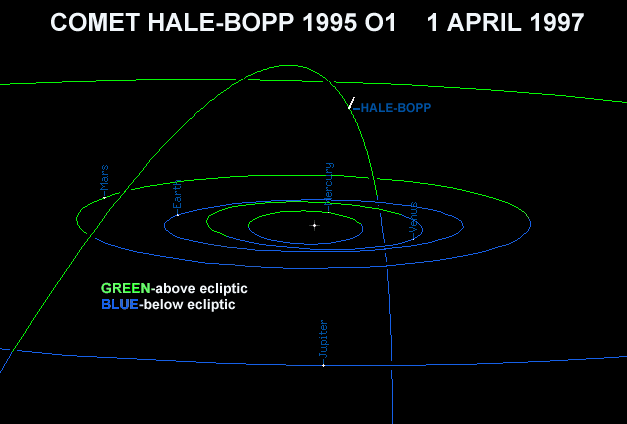 COMET HALE-BOPP 1995 O1    1 APRIL 1997

HALE-BOPP

Mars

Earth

Mercury

Venus

GREEN-above ecliptic
BLUE-below ecliptic

Jupiter